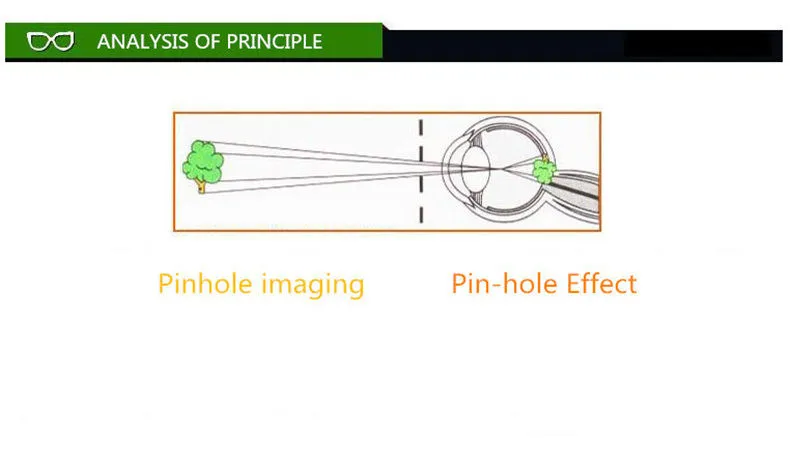 ANALYSIS OF PRINCIPLE

Pinhole imaging

Pin-hole Effect